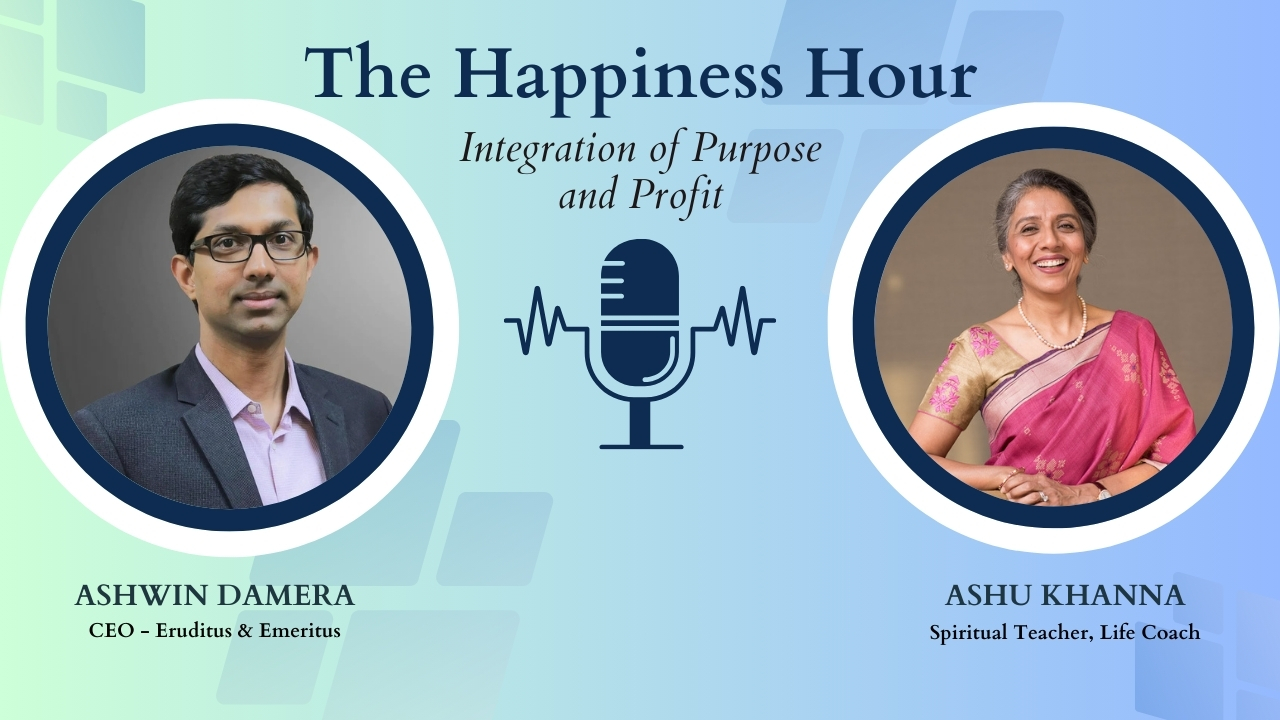 The Happiness Hour

Integration of Purpose and Profit

ASHWIN DAMERA
CEO - Eruditus & Emeritus

ASHU KHANNA
Spiritual Teacher, Life Coach